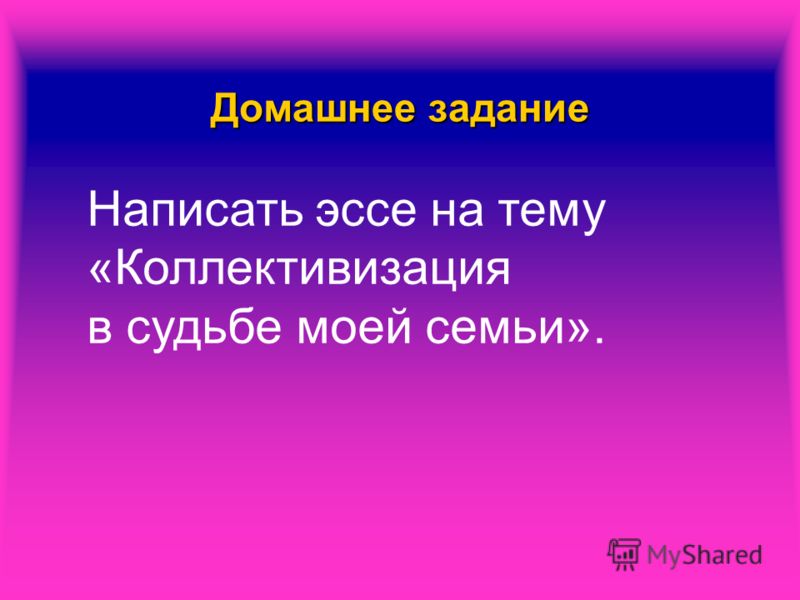 Домашнее задание

Написать эссе на тему «Коллективизация в судьбе моей семьи».

MyShared